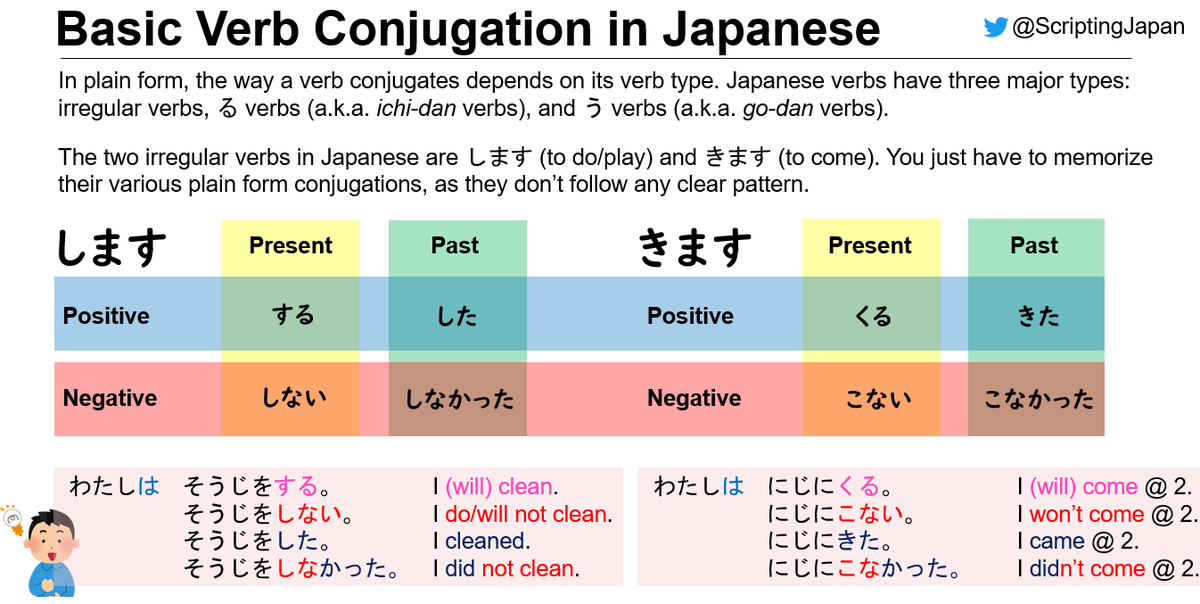 Basic Verb Conjugation in Japanese

@ScriptingJapan

In plain form, the way a verb conjugates depends on its verb type. Japanese verbs have three major types: irregular verbs, る verbs (a.k.a. ichi-dan verbs), and う verbs (a.k.a. go-dan verbs).

The two irregular verbs in Japanese are します (to do/play) and きます (to come). You just have to memorize their various plain form conjugations, as they don't follow any clear pattern.

| します | Present | Past |
|---|---|---|
| Positive | する | した |
| Negative | しない | しなかった |

| きます | Present | Past |
|---|---|---|
| Positive | くる | きた |
| Negative | こない | こなかった |

わたしは そうじをする。 I (will) clean.
そうじをしない。 I do/will not clean.
そうじをした。 I cleaned.
そうじをしなかった。 I did not clean.

わたしは にじにくる。 I (will) come @ 2.
にじにこない。 I won't come @ 2.
にじにきた。 I came @ 2.
にじにこなかった。 I didn't come @ 2.